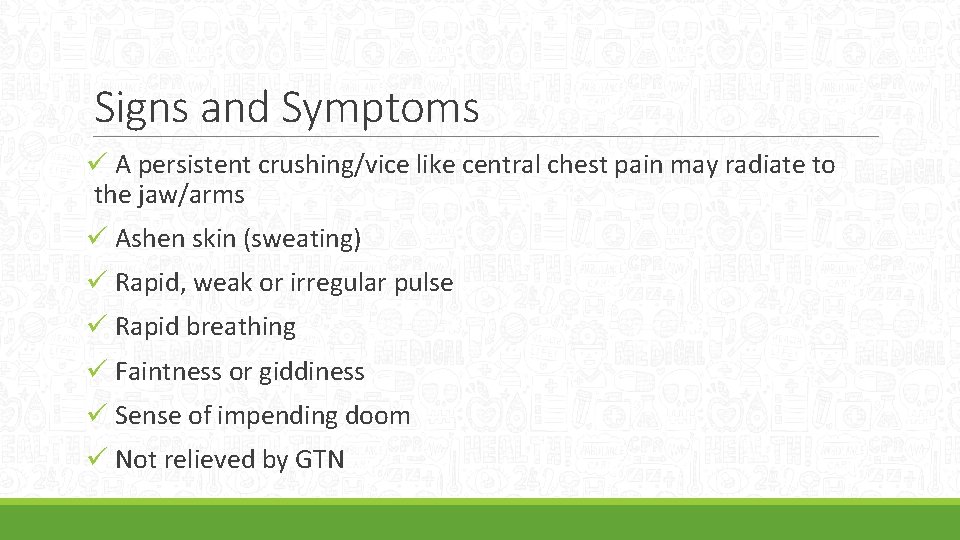 Signs and Symptoms

✓ A persistent crushing/vice like central chest pain may radiate to the jaw/arms

✓ Ashen skin (sweating)

✓ Rapid, weak or irregular pulse

✓ Rapid breathing

✓ Faintness or giddiness

✓ Sense of impending doom

✓ Not relieved by GTN